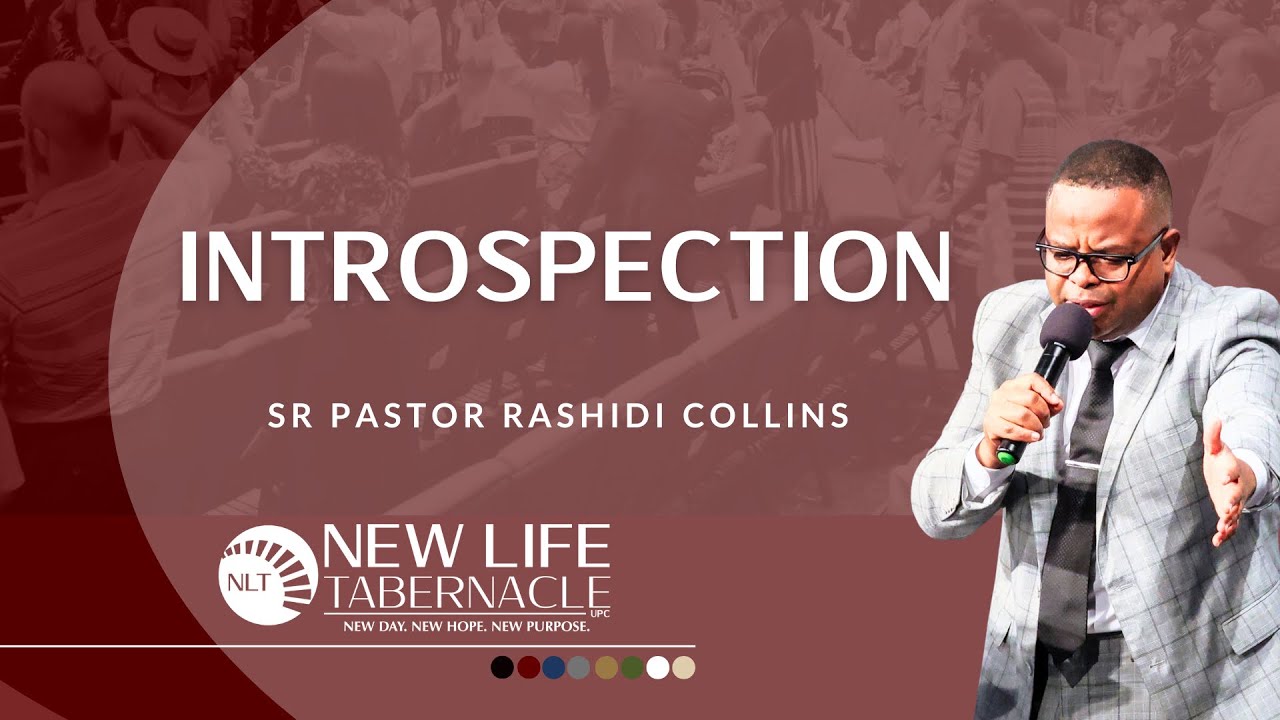 INTROSPECTION

SR PASTOR RASHIDI COLLINS

NLT NEW LIFE TABERNACLE UPC

NEW DAY. NEW HOPE. NEW PURPOSE.